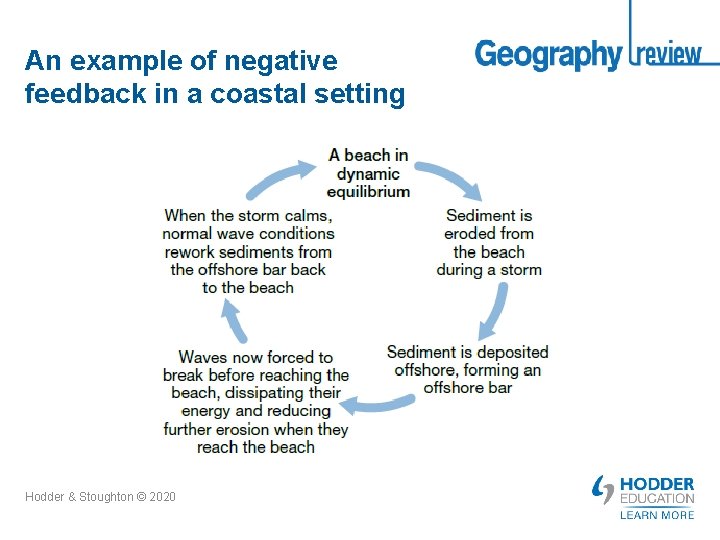 An example of negative feedback in a coastal setting

Geography review

A beach in dynamic equilibrium

Sediment is eroded from the beach during a storm

Sediment is deposited offshore, forming an offshore bar

Waves now forced to break before reaching the beach, dissipating their energy and reducing further erosion when they reach the beach

When the storm calms, normal wave conditions rework sediments from the offshore bar back to the beach

Hodder & Stoughton © 2020

HODDER EDUCATION
LEARN MORE